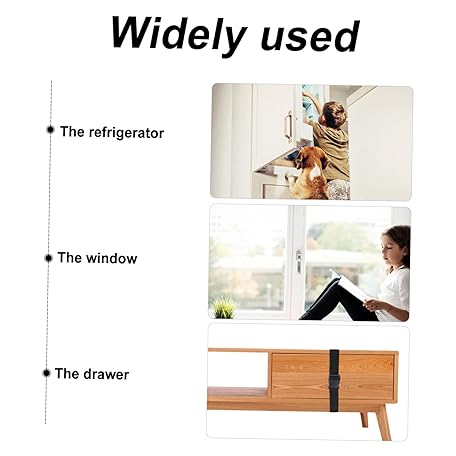 Widely used

The refrigerator

The window

The drawer